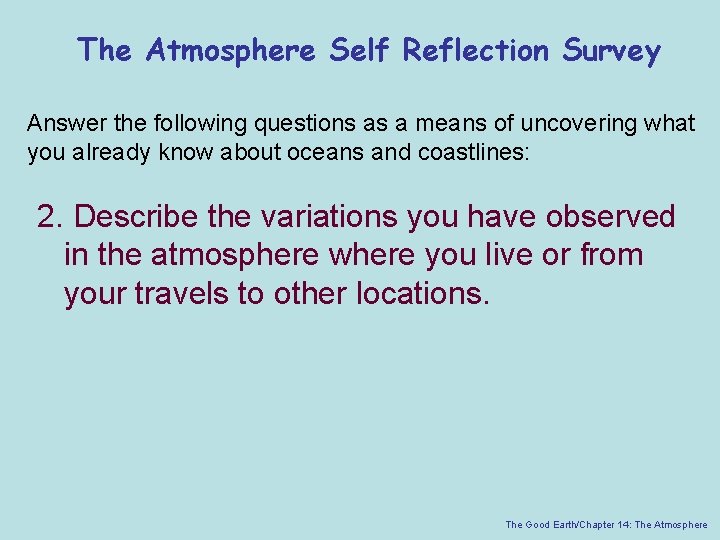 The Atmosphere Self Reflection Survey

Answer the following questions as a means of uncovering what you already know about oceans and coastlines:

2. Describe the variations you have observed in the atmosphere where you live or from your travels to other locations.

The Good Earth/Chapter 14: The Atmosphere